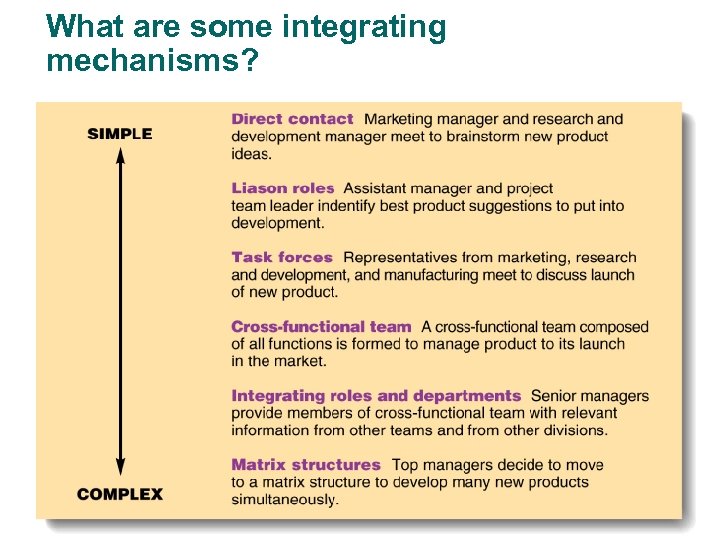 What are some integrating mechanisms?

SIMPLE

COMPLEX

Direct contact Marketing manager and research and development manager meet to brainstorm new product ideas.

Liason roles Assistant manager and project team leader indentify best product suggestions to put into development.

Task forces Representatives from marketing, research and development, and manufacturing meet to discuss launch of new product.

Cross-functional team A cross-functional team composed of all functions is formed to manage product to its launch in the market.

Integrating roles and departments Senior managers provide members of cross-functional team with relevant information from other teams and from other divisions.

Matrix structures Top managers decide to move to a matrix structure to develop many new products simultaneously.